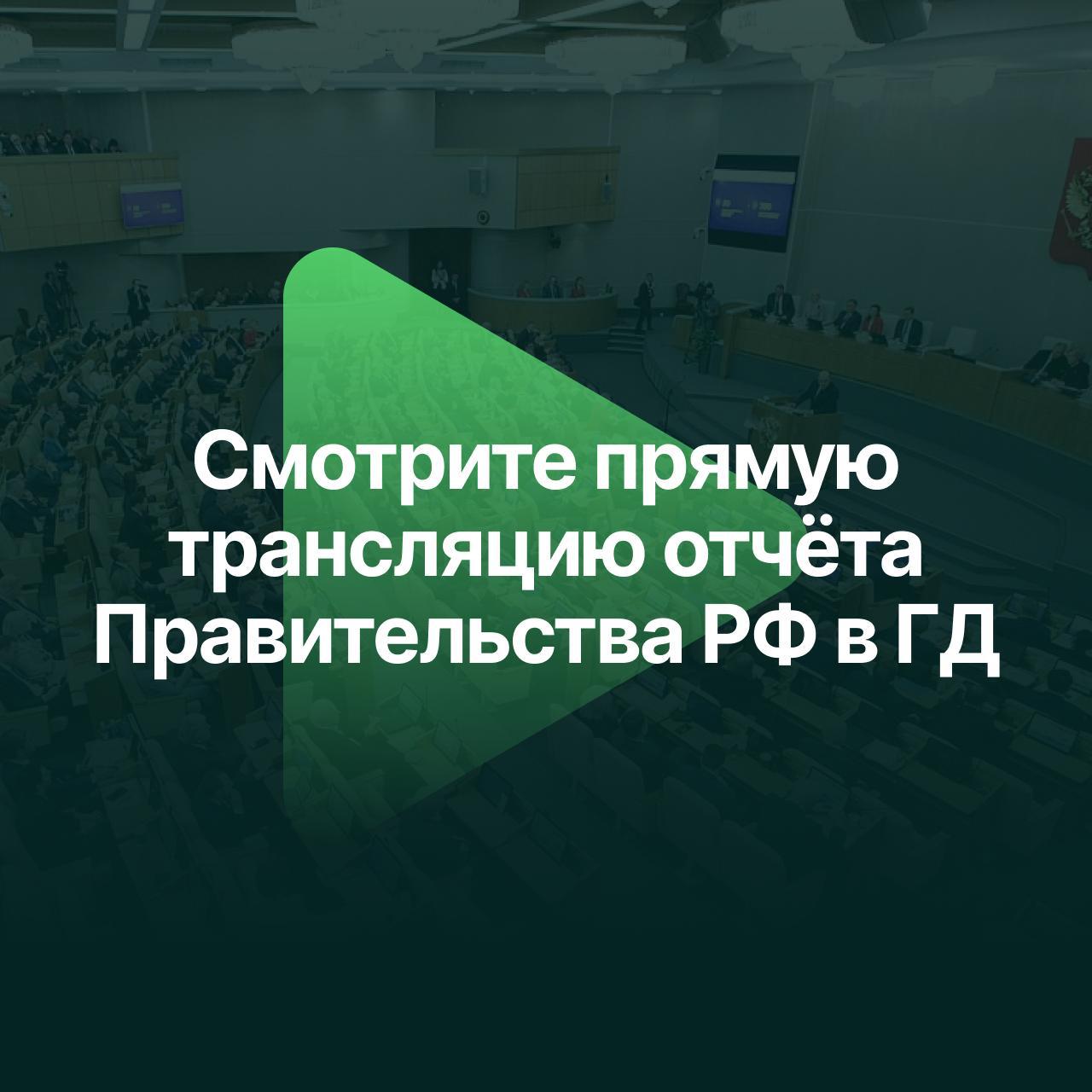 Смотрите прямую трансляцию отчёта Правительства РФ в ГД